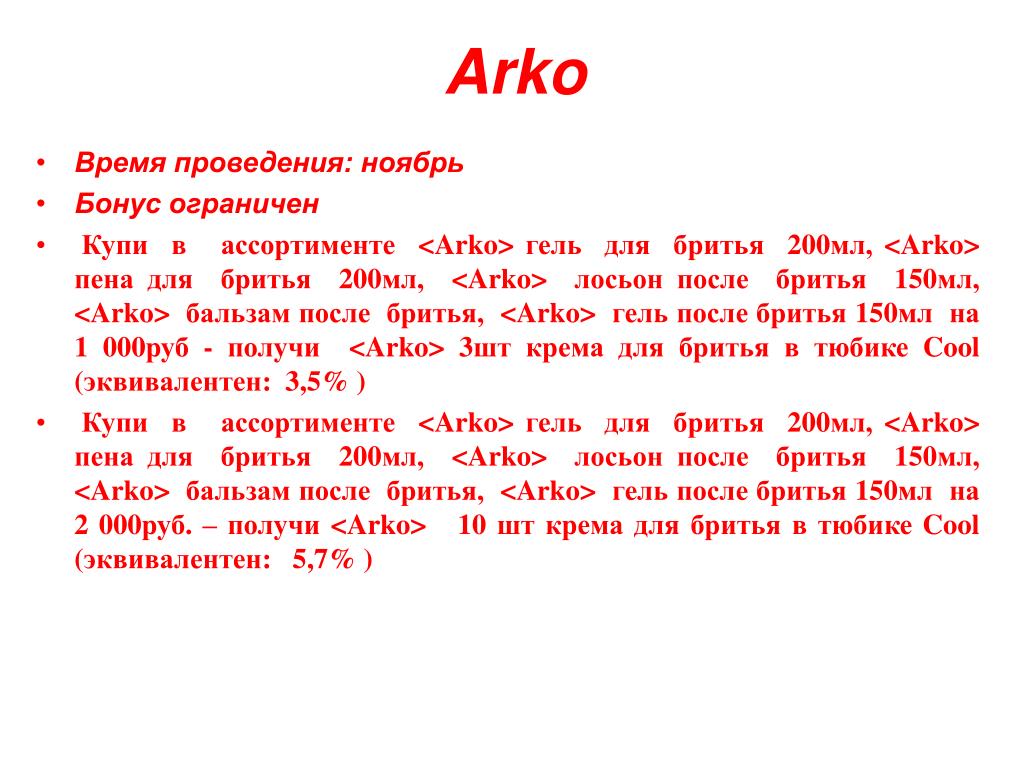 Arko

• Время проведения: ноябрь
• Бонус ограничен
• Купи в ассортименте <Arko> гель для бритья 200мл, <Arko> пена для бритья 200мл, <Arko> лосьон после бритья 150мл, <Arko> бальзам после бритья, <Arko> гель после бритья 150мл на 1 000руб - получи <Arko> 3шт крема для бритья в тюбике Cool (эквивалентен: 3,5% )
• Купи в ассортименте <Arko> гель для бритья 200мл, <Arko> пена для бритья 200мл, <Arko> лосьон после бритья 150мл, <Arko> бальзам после бритья, <Arko> гель после бритья 150мл на 2 000руб. – получи <Arko> 10 шт крема для бритья в тюбике Cool (эквивалентен: 5,7% )